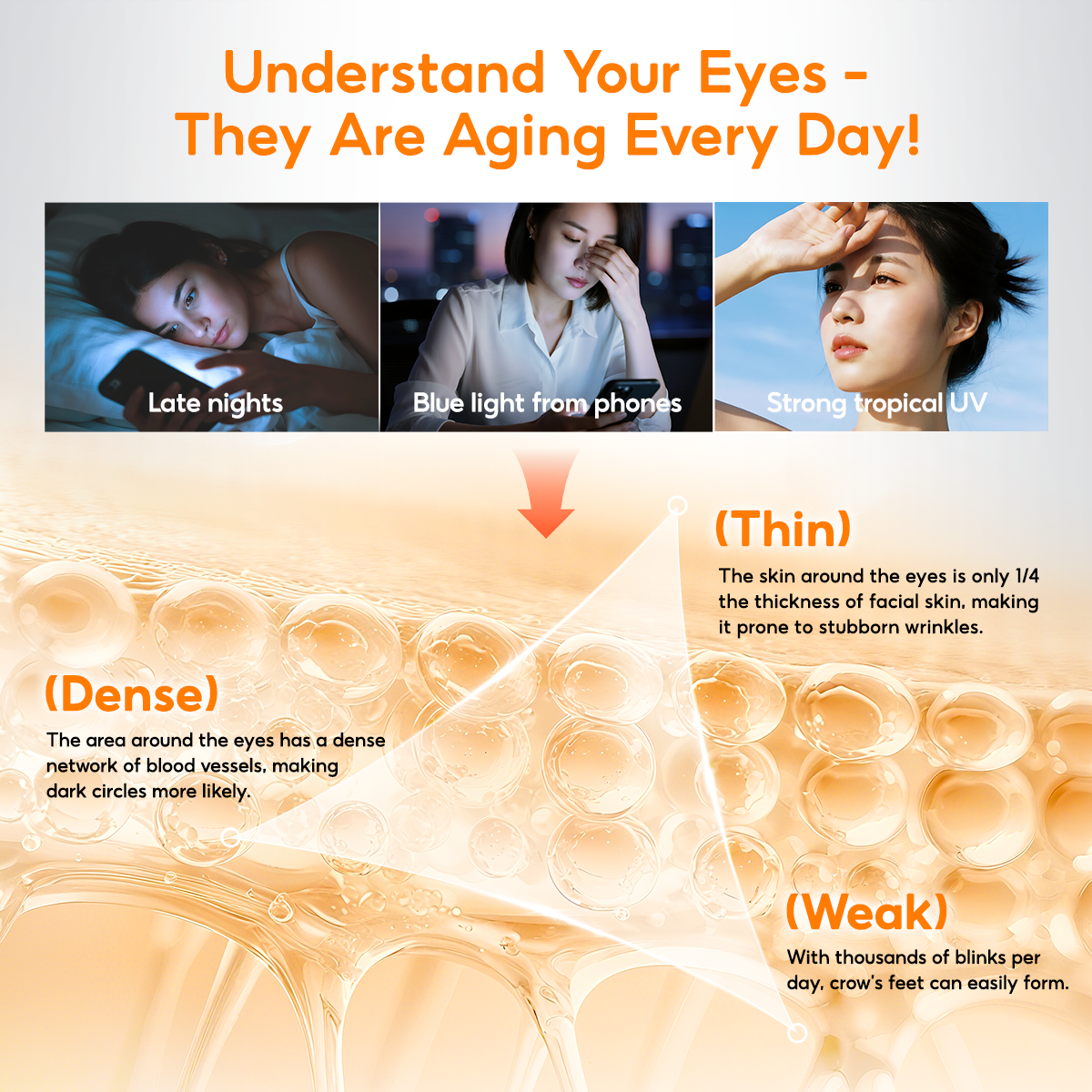 Understand Your Eyes - They Are Aging Every Day!

Late nights

Blue light from phones

Strong tropical UV

(Thin)

The skin around the eyes is only 1/4 the thickness of facial skin, making it prone to stubborn wrinkles.

(Dense)

The area around the eyes has a dense network of blood vessels, making dark circles more likely.

(Weak)

With thousands of blinks per day, crow's feet can easily form.